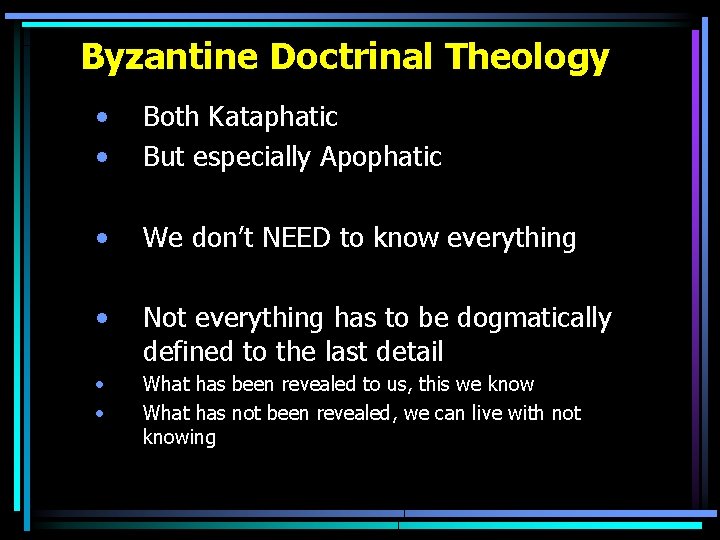 Byzantine Doctrinal Theology

• Both Kataphatic
• But especially Apophatic

• We don't NEED to know everything

• Not everything has to be dogmatically defined to the last detail
• What has been revealed to us, this we know
• What has not been revealed, we can live with not knowing